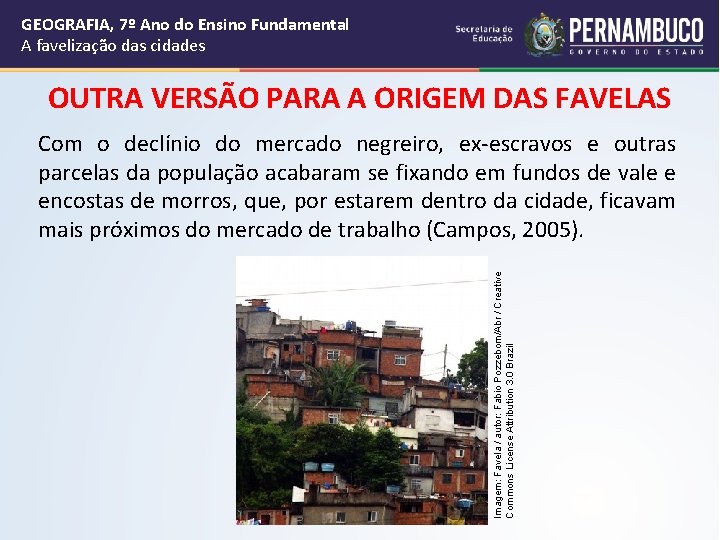 GEOGRAFIA, 7º Ano do Ensino Fundamental
A favelização das cidades

Secretaria de Educação PERNAMBUCO GOVERNO DO ESTADO

OUTRA VERSÃO PARA A ORIGEM DAS FAVELAS

Com o declínio do mercado negreiro, ex-escravos e outras parcelas da população acabaram se fixando em fundos de vale e encostas de morros, que, por estarem dentro da cidade, ficavam mais próximos do mercado de trabalho (Campos, 2005).

Imagem: Favela / autor: Fabio Pozzebom/Abr / Creative Commons License Attribution 3.0 Brazil